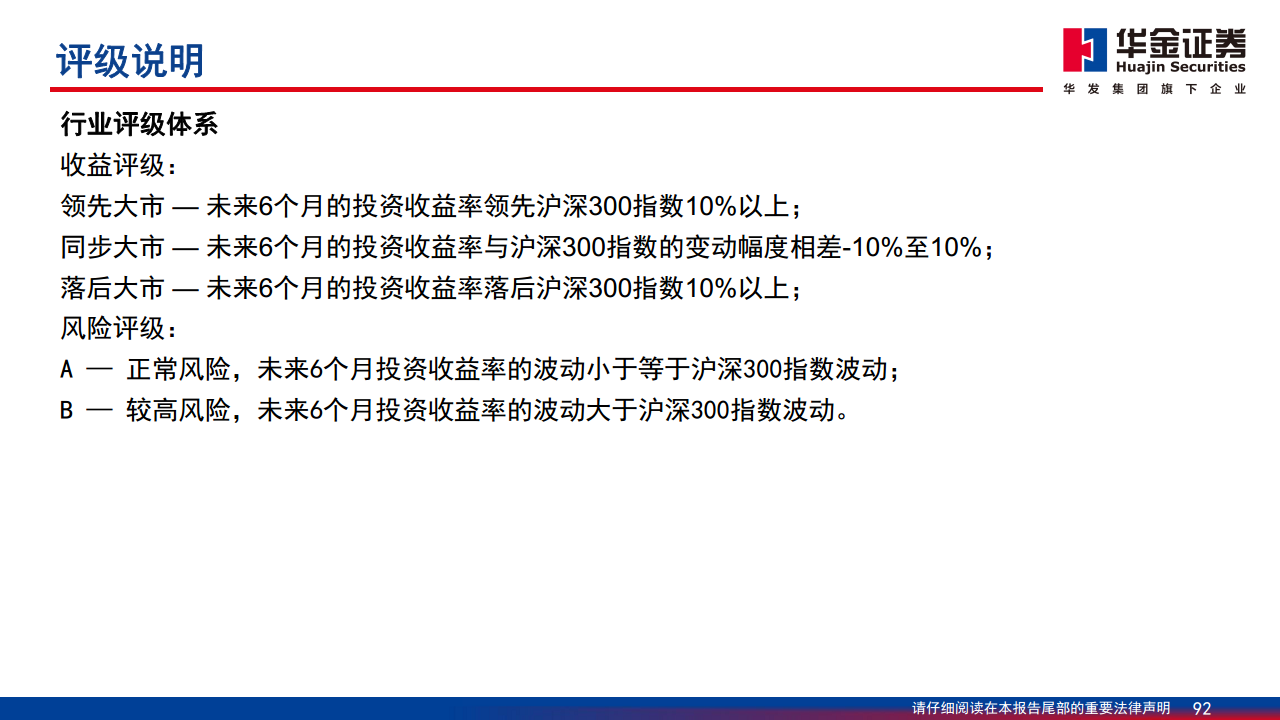 评级说明

华金证券
Huajin Securities
华发集团旗下企业

行业评级体系
收益评级：
领先大市 — 未来6个月的投资收益率领先沪深300指数10%以上；
同步大市 — 未来6个月的投资收益率与沪深300指数的变动幅度相差-10%至10%；
落后大市 — 未来6个月的投资收益率落后沪深300指数10%以上；
风险评级：
A — 正常风险，未来6个月投资收益率的波动小于等于沪深300指数波动；
B — 较高风险，未来6个月投资收益率的波动大于沪深300指数波动。

请仔细阅读在本报告尾部的重要法律声明 92